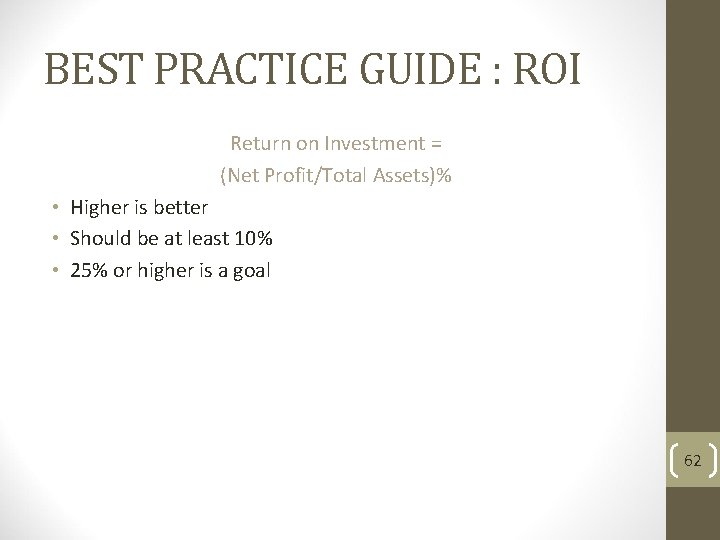 BEST PRACTICE GUIDE : ROI

Return on Investment =
(Net Profit/Total Assets)%

• Higher is better
• Should be at least 10%
• 25% or higher is a goal

62